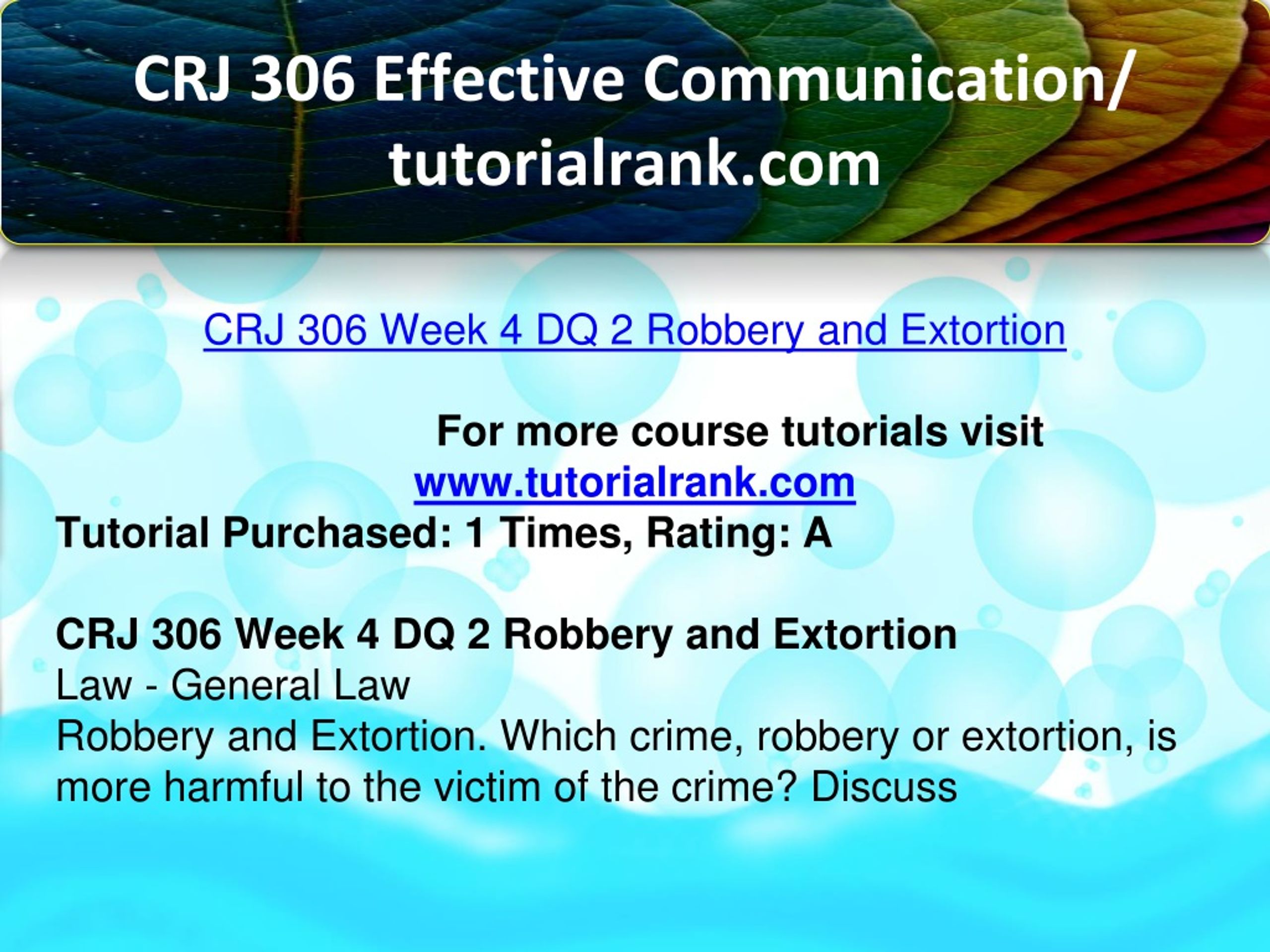 CRJ 306 Effective Communication/ tutorialrank.com

CRJ 306 Week 4 DQ 2 Robbery and Extortion

For more course tutorials visit
www.tutorialrank.com
Tutorial Purchased: 1 Times, Rating: A

CRJ 306 Week 4 DQ 2 Robbery and Extortion
Law - General Law
Robbery and Extortion. Which crime, robbery or extortion, is more harmful to the victim of the crime? Discuss